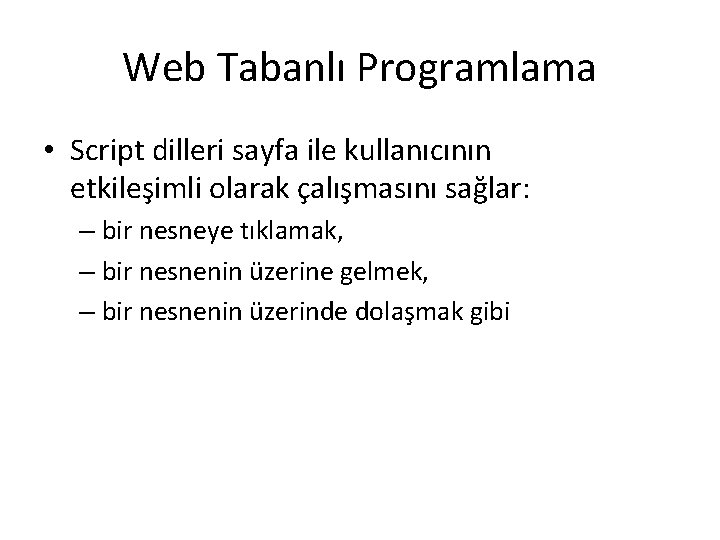 Web Tabanlı Programlama

• Script dilleri sayfa ile kullanıcının etkileşimli olarak çalışmasını sağlar:
– bir nesneye tıklamak,
– bir nesnenin üzerine gelmek,
– bir nesnenin üzerinde dolaşmak gibi